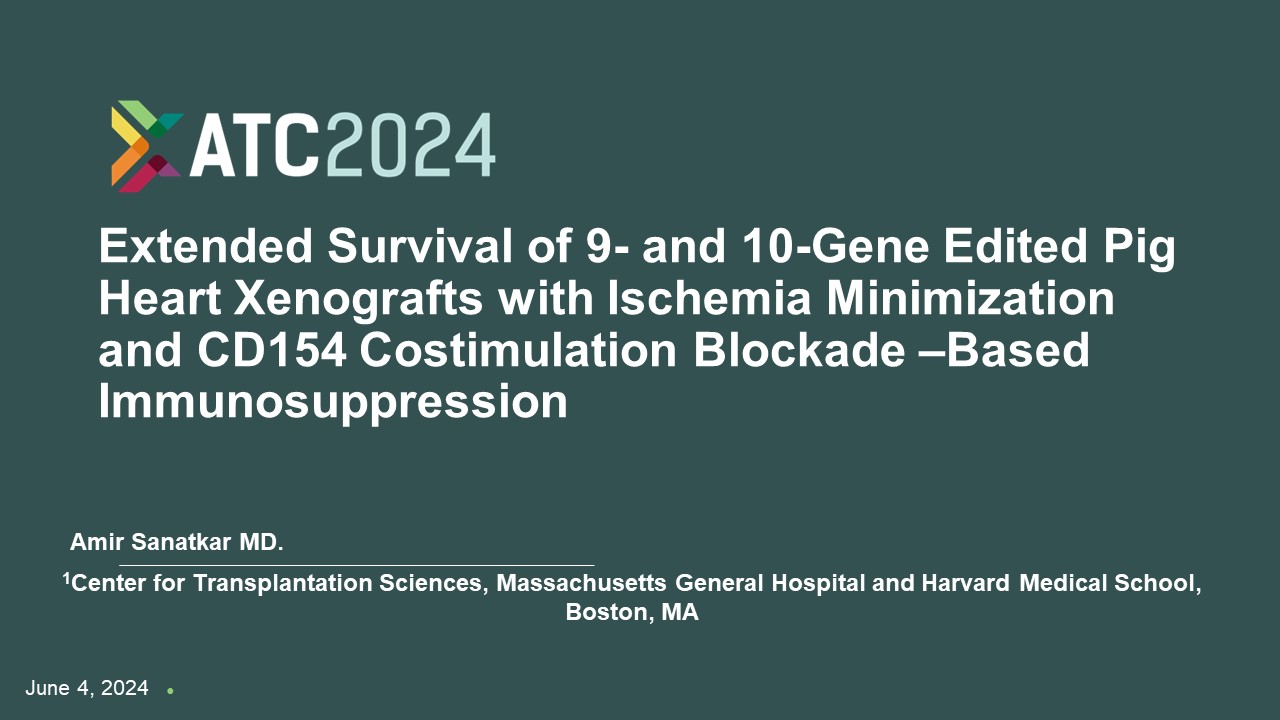 ATC2024

Extended Survival of 9- and 10-Gene Edited Pig Heart Xenografts with Ischemia Minimization and CD154 Costimulation Blockade –Based Immunosuppression

Amir Sanatkar MD.

$^1$Center for Transplantation Sciences, Massachusetts General Hospital and Harvard Medical School, Boston, MA

June 4, 2024